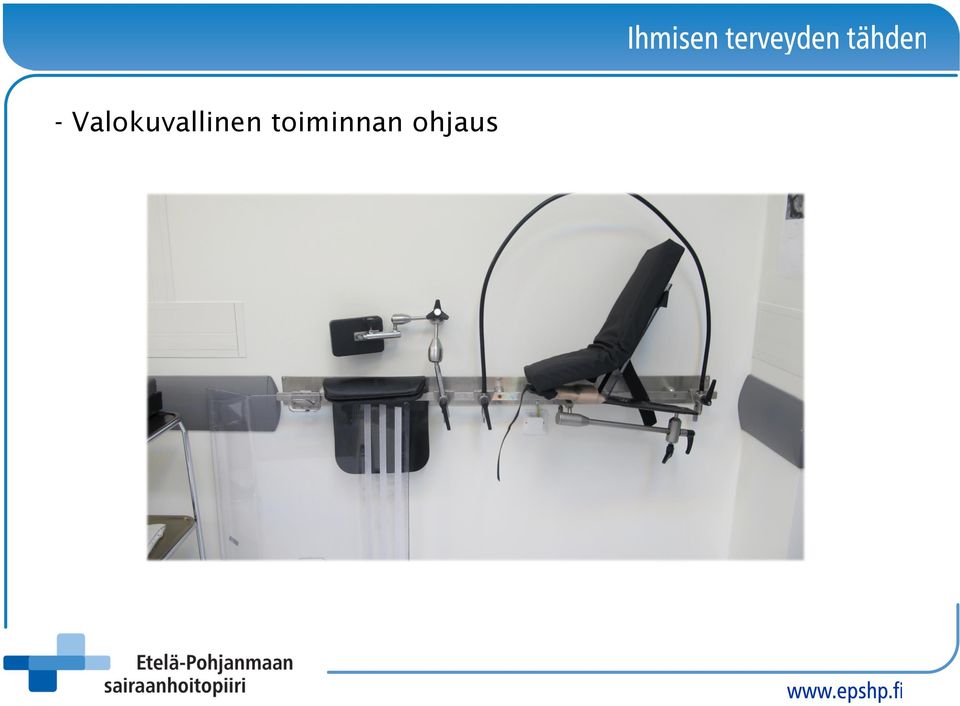 Ihmisen terveyden tähden

- Valokuvallinen toiminnan ohjaus

Etelä-Pohjanmaan sairaanhoitopiiri

www.epshp.fi